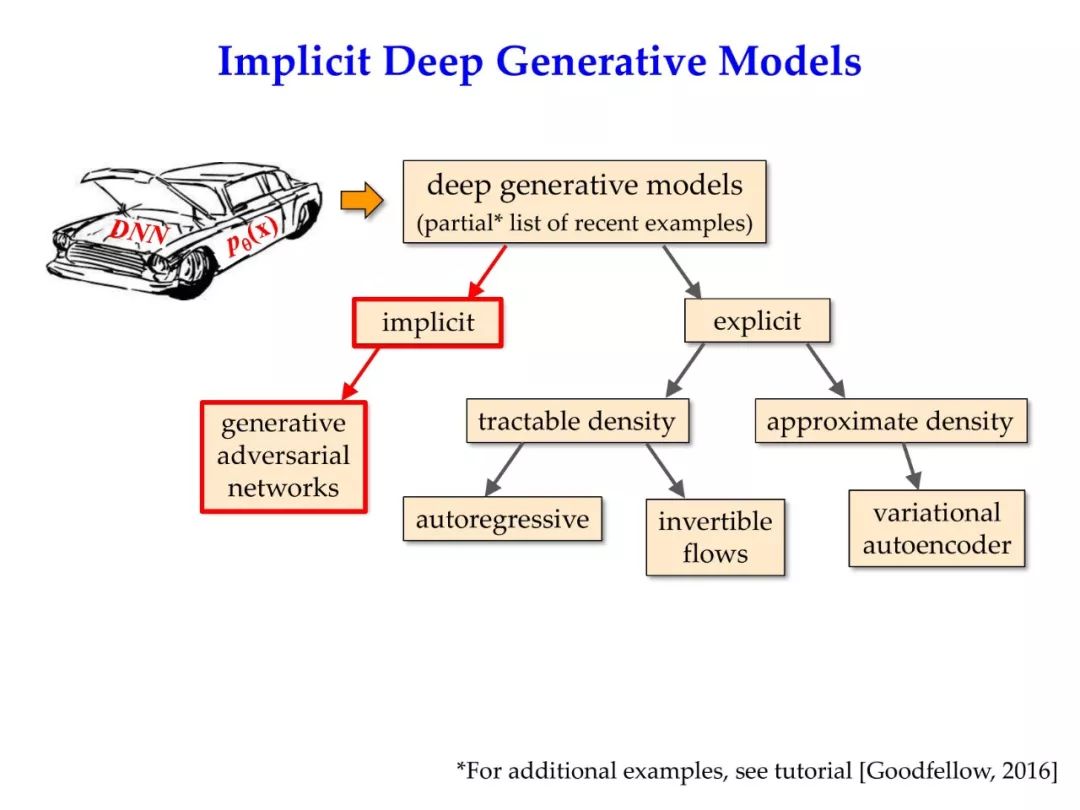 Implicit Deep Generative Models

DNN

$p_\theta(x)$

deep generative models
(partial* list of recent examples)

implicit

explicit

generative adversarial networks

tractable density

approximate density

autoregressive

invertible flows

variational autoencoder

*For additional examples, see tutorial [Goodfellow, 2016]